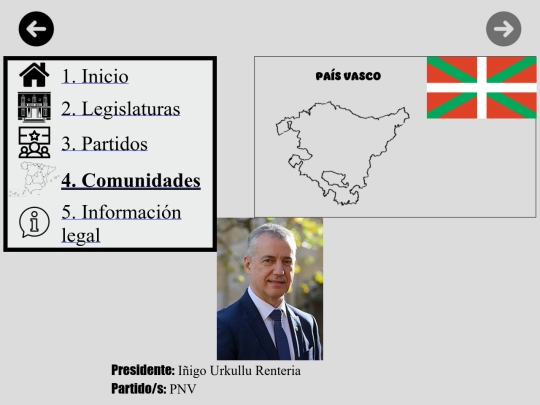 1. Inicio
2. Legislaturas
3. Partidos
4. Comunidades
5. Información legal

PAÍS VASCO

Presidente: Iñigo Urkullu Renteria
Partido/s: PNV